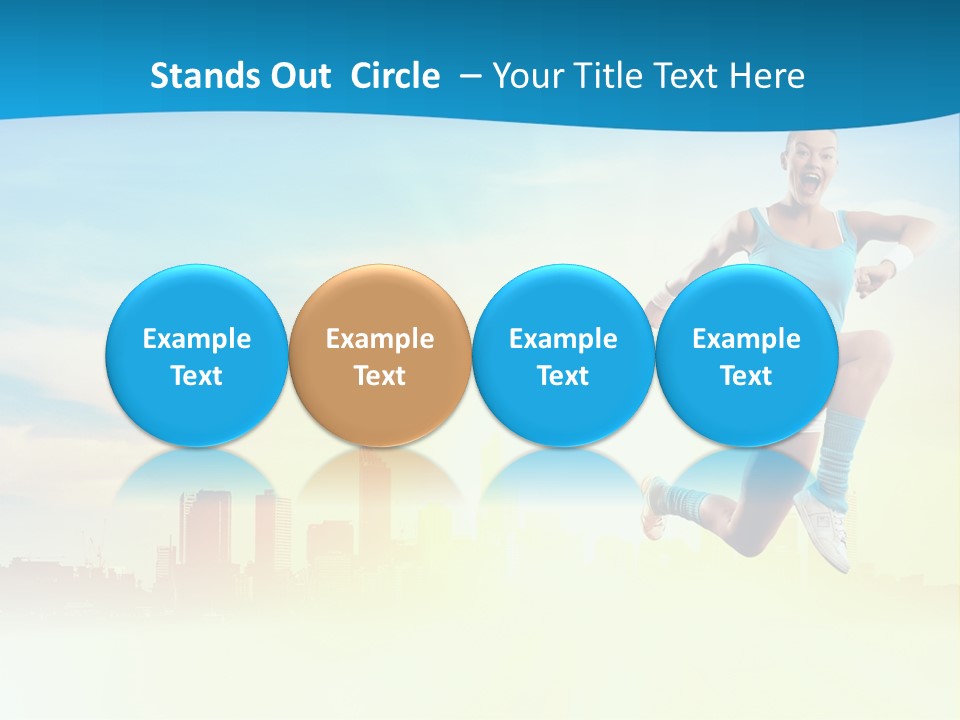 Stands Out Circle – Your Title Text Here

Example Text

Example Text

Example Text

Example Text